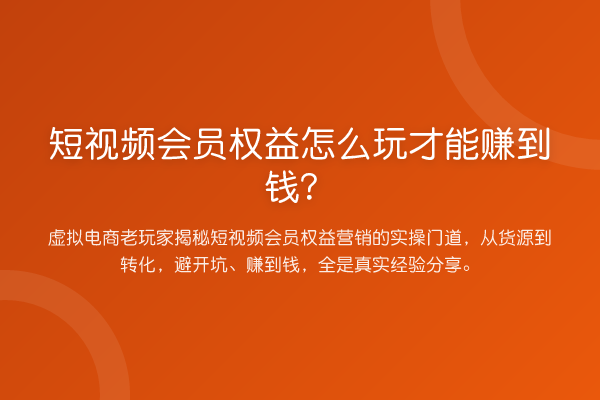 短视频会员权益怎么玩才能赚到钱?

虚拟电商老玩家揭秘短视频会员权益营销的实操门道，从货源到转化，避开坑、赚到钱，全是真实经验分享。